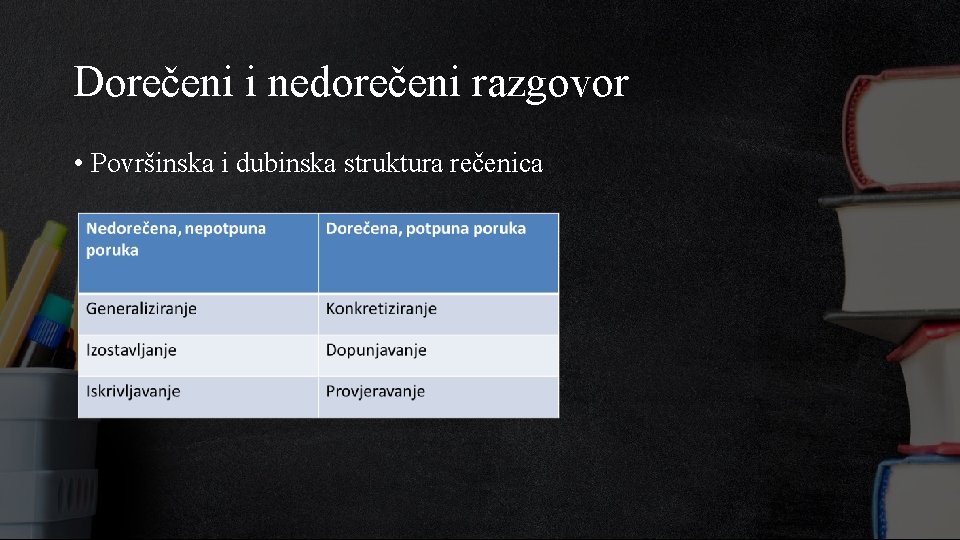 Dorečeni i nedorečeni razgovor

• Površinska i dubinska struktura rečenica

| Nedorečena, nepotpuna poruka | Dorečena, potpuna poruka |
|---|---|
| Generaliziranje | Konkretiziranje |
| Izostavljanje | Dopunjavanje |
| Iskrivljavanje | Provjeravanje |